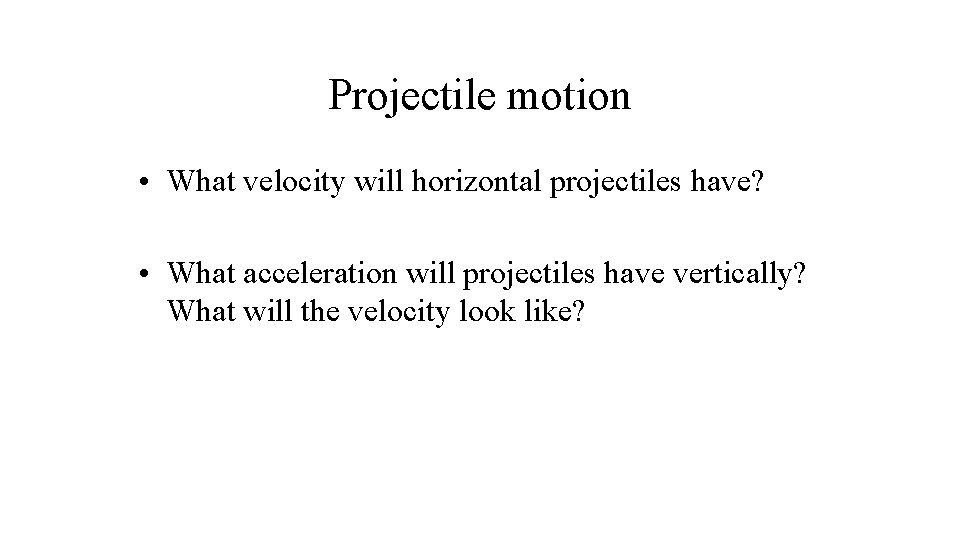 Projectile motion

• What velocity will horizontal projectiles have?

• What acceleration will projectiles have vertically? What will the velocity look like?